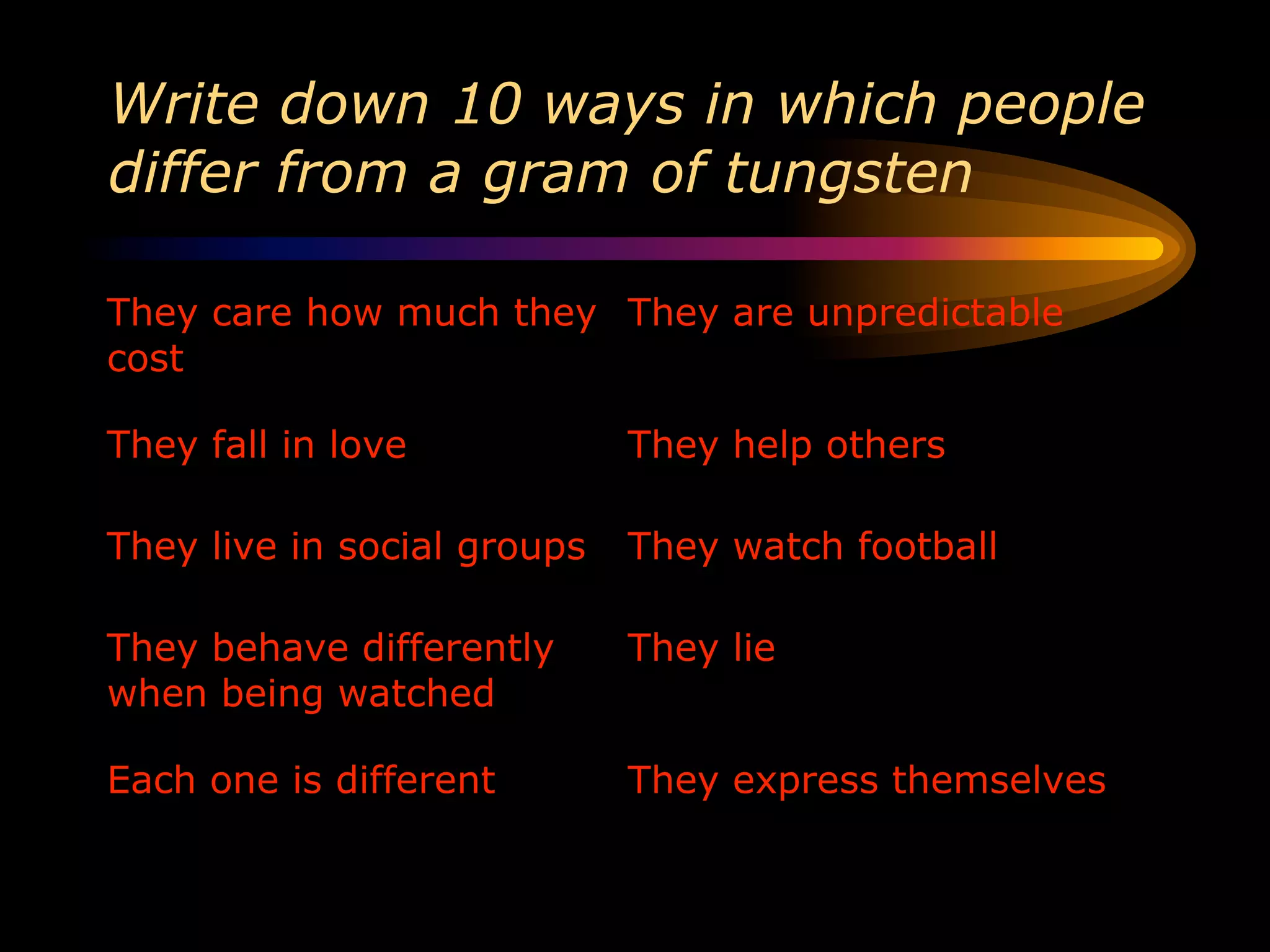 Write down 10 ways in which people differ from a gram of tungsten

They care how much they cost

They fall in love

They live in social groups

They behave differently when being watched

Each one is different

They are unpredictable

They help others

They watch football

They lie

They express themselves